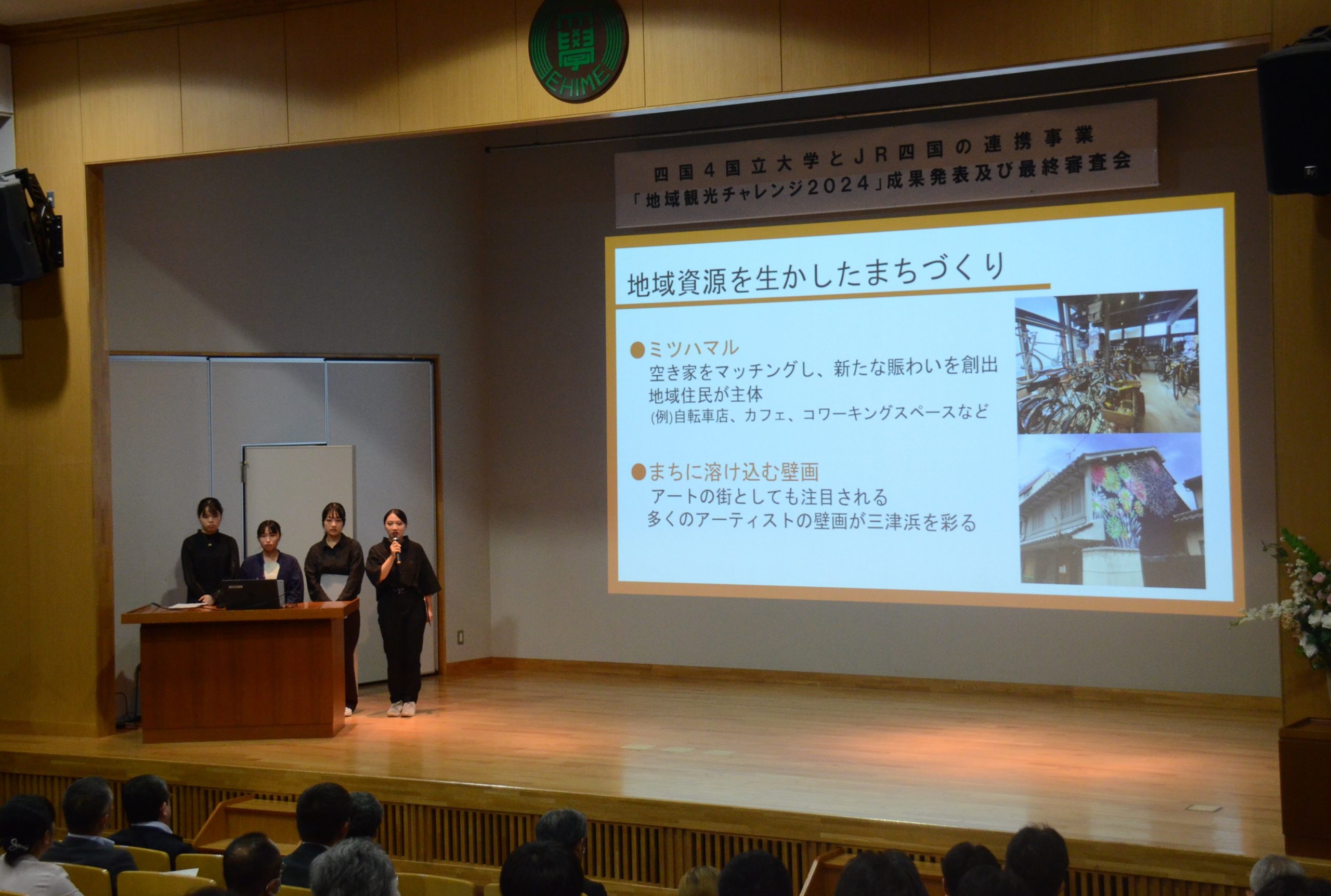 學
EHIME

四国4国立大学とJR四国の連携事業
「地域観光チャレンジ2024」成果発表及び最終審査会

地域資源を生かしたまちづくり

●ミツハマル
空き家をマッチングし、新たな賑わいを創出
地域住民が主体
(例)自転車店、カフェ、コワーキングスペースなど

●まちに溶け込む壁画
アートの街としても注目される
多くのアーティストの壁画が三津浜を彩る